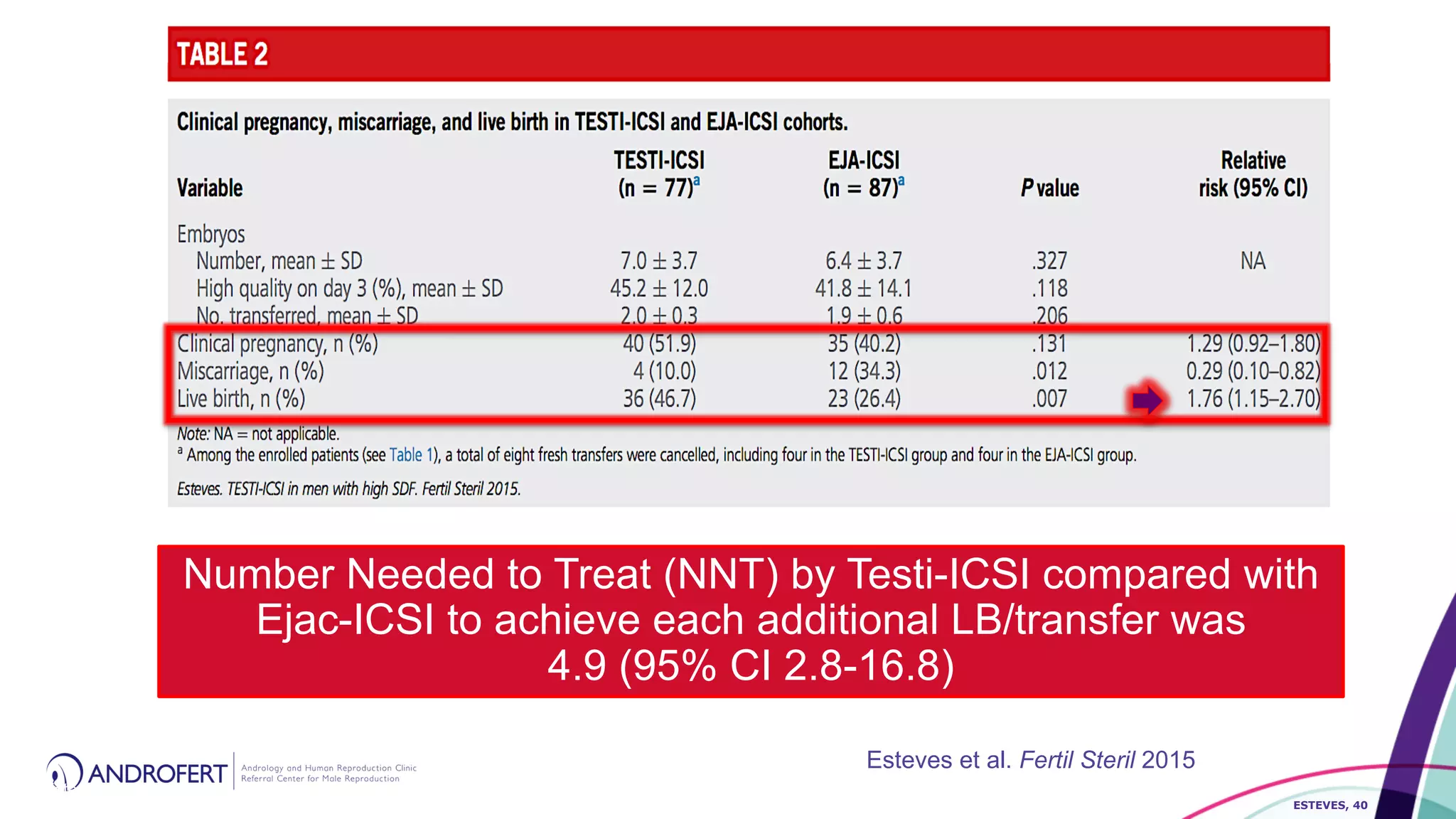 TABLE 2

Clinical pregnancy, miscarriage, and live birth in TESTI-ICSI and EJA-ICSI cohorts.

| Variable | TESTI-ICSI (n = 77)$^a$ | EJA-ICSI (n = 87)$^a$ | P value | Relative risk (95% CI) |
|---|---|---|---|---|
| Embryos | | | | |
| Number, mean ± SD | 7.0 ± 3.7 | 6.4 ± 3.7 | .327 | NA |
| High quality on day 3 (%), mean ± SD | 45.2 ± 12.0 | 41.8 ± 14.1 | .118 | |
| No. transferred, mean ± SD | 2.0 ± 0.3 | 1.9 ± 0.6 | .206 | |
| Clinical pregnancy, n (%) | 40 (51.9) | 35 (40.2) | .131 | 1.29 (0.92–1.80) |
| Miscarriage, n (%) | 4 (10.0) | 12 (34.3) | .012 | 0.29 (0.10–0.82) |
| Live birth, n (%) | 36 (46.7) | 23 (26.4) | .007 | 1.76 (1.15–2.70) |

Note: NA = not applicable.
$^a$ Among the enrolled patients (see Table 1), a total of eight fresh transfers were cancelled, including four in the TESTI-ICSI group and four in the EJA-ICSI group.

Esteves. TESTI-ICSI in men with high SDF. Fertil Steril 2015.

Number Needed to Treat (NNT) by Testi-ICSI compared with Ejac-ICSI to achieve each additional LB/transfer was 4.9 (95% CI 2.8-16.8)

ANDROFERT Andrology and Human Reproduction Clinic Referral Center for Male Reproduction

Esteves et al. Fertil Steril 2015

ESTEVES, 40